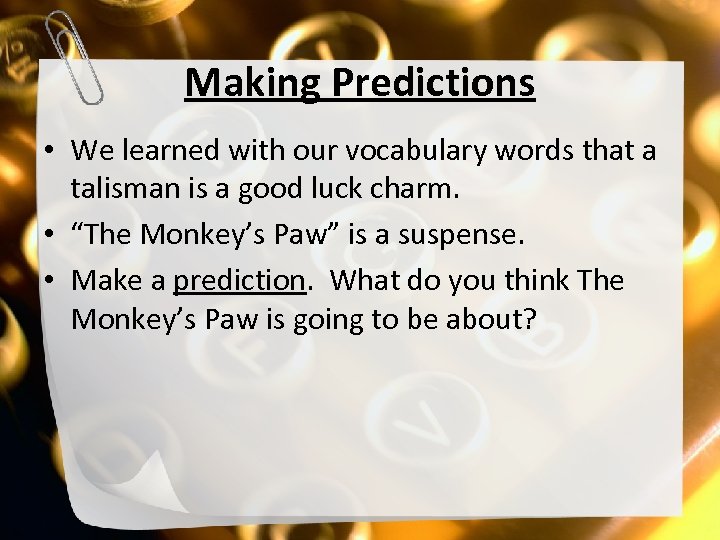 Making Predictions

• We learned with our vocabulary words that a talisman is a good luck charm.
• “The Monkey’s Paw” is a suspense.
• Make a prediction. What do you think The Monkey’s Paw is going to be about?